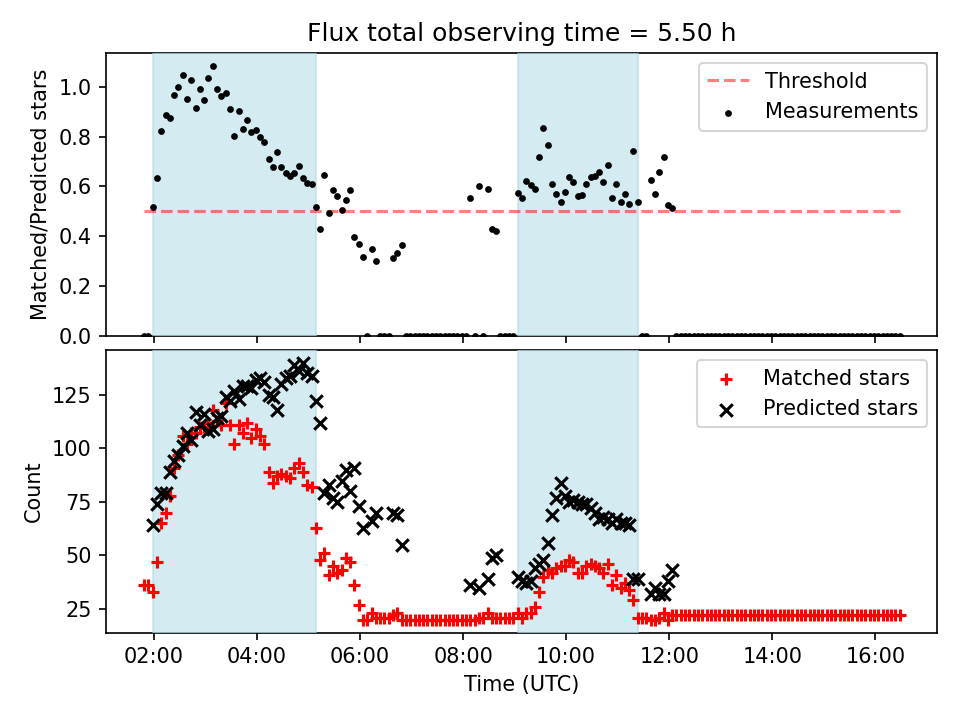 Flux total observing time = 5.50 h

Matched/Predicted stars

1.0
0.8
0.6
0.4
0.2
0.0

Threshold
Measurements

Count

125
100
75
50
25

Matched stars
Predicted stars

02:00
04:00
06:00
08:00
10:00
12:00
14:00
16:00

Time (UTC)